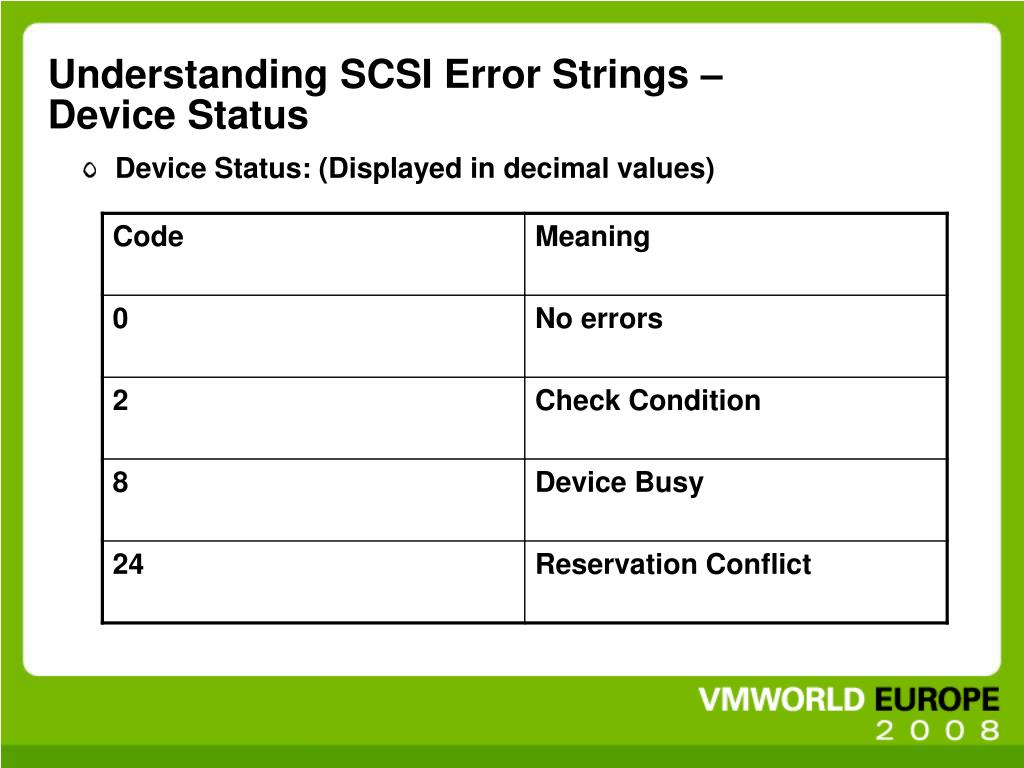 Understanding SCSI Error Strings – Device Status

Device Status: (Displayed in decimal values)

| Code | Meaning |
|---|---|
| 0 | No errors |
| 2 | Check Condition |
| 8 | Device Busy |
| 24 | Reservation Conflict |

VMWORLD EUROPE
2008